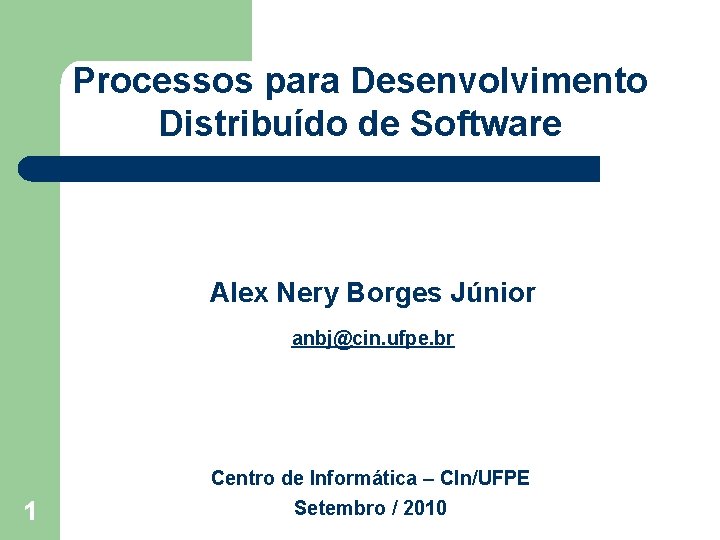 Processos para Desenvolvimento Distribuído de Software

Alex Nery Borges Júnior

anbj@cin.ufpe.br

Centro de Informática – CIn/UFPE
Setembro / 2010

1